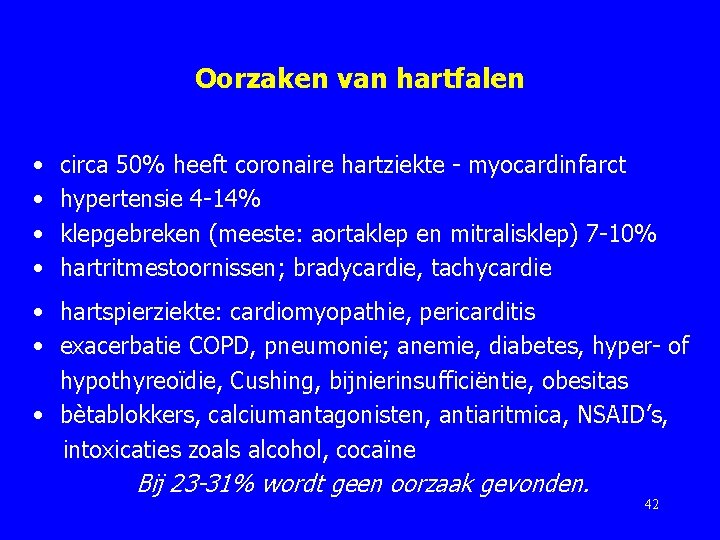 Oorzaken van hartfalen

• circa 50% heeft coronaire hartziekte - myocardinfarct
• hypertensie 4-14%
• klepgebreken (meeste: aortaklep en mitralisklep) 7-10%
• hartritmestoornissen; bradycardie, tachycardie

• hartspierziekte: cardiomyopathie, pericarditis
• exacerbatie COPD, pneumonie; anemie, diabetes, hyper- of hypothyreoïdie, Cushing, bijnierinsufficiëntie, obesitas
• bètablokkers, calciumantagonisten, antiaritmica, NSAID's, intoxicaties zoals alcohol, cocaïne

Bij 23-31% wordt geen oorzaak gevonden.

42